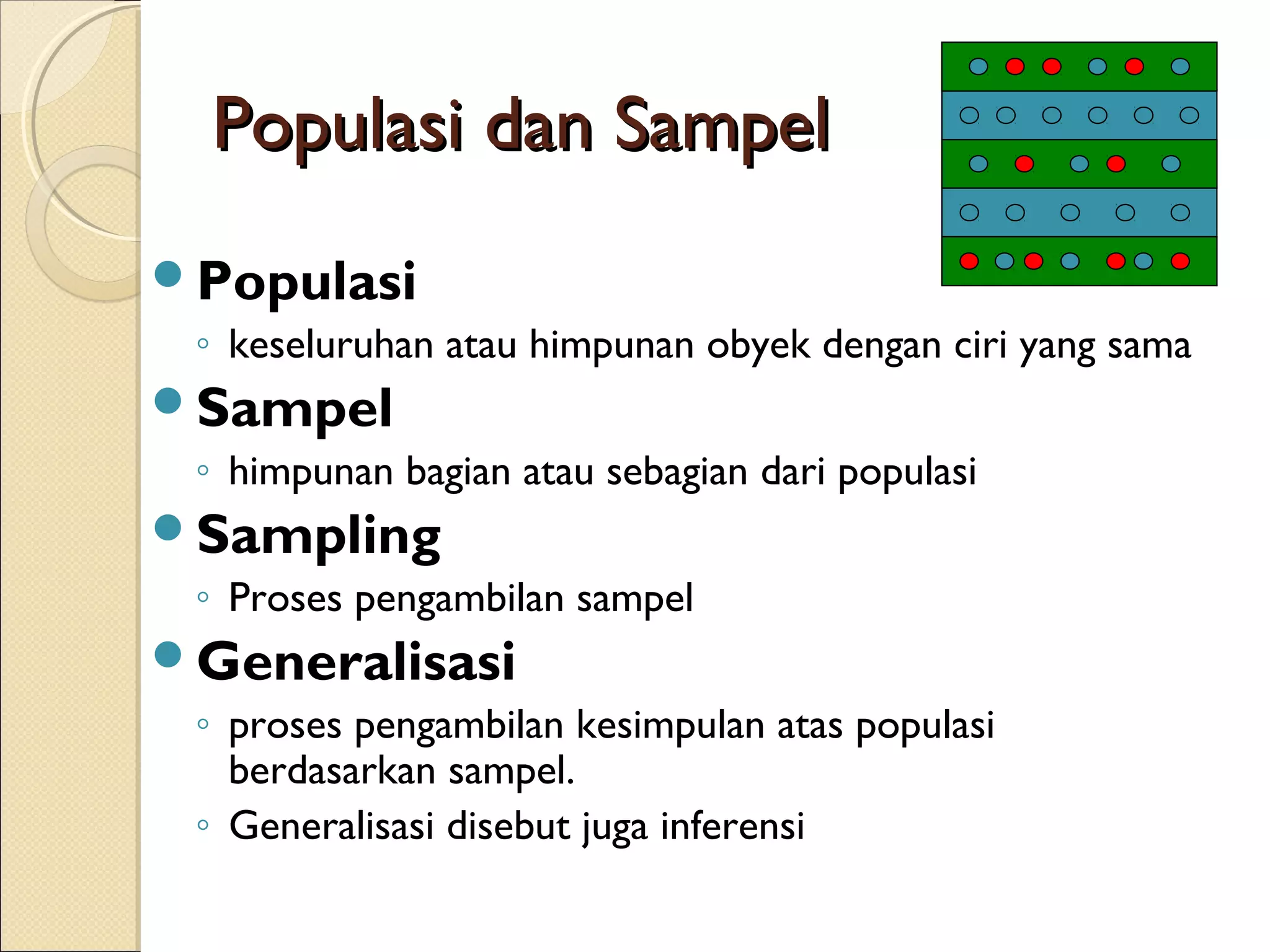 Populasi dan Sampel

Populasi

keseluruhan atau himpunan obyek dengan ciri yang sama

Sampel

himpunan bagian atau sebagian dari populasi

Sampling

Proses pengambilan sampel

Generalisasi

proses pengambilan kesimpulan atas populasi berdasarkan sampel.

Generalisasi disebut juga inferensi